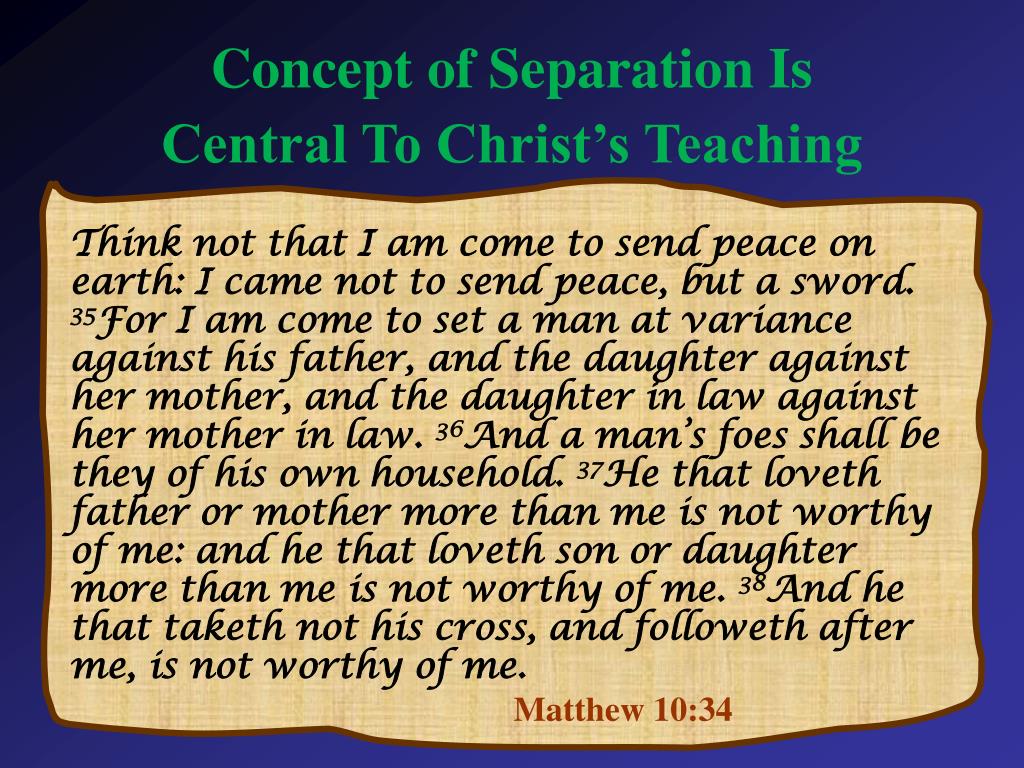 Concept of Separation Is Central To Christ's Teaching

Think not that I am come to send peace on earth: I came not to send peace, but a sword. $^{35}$For I am come to set a man at variance against his father, and the daughter against her mother, and the daughter in law against her mother in law. $^{36}$And a man's foes shall be they of his own household. $^{37}$He that loveth father or mother more than me is not worthy of me: and he that loveth son or daughter more than me is not worthy of me. $^{38}$And he that taketh not his cross, and followeth after me, is not worthy of me.

Matthew 10:34